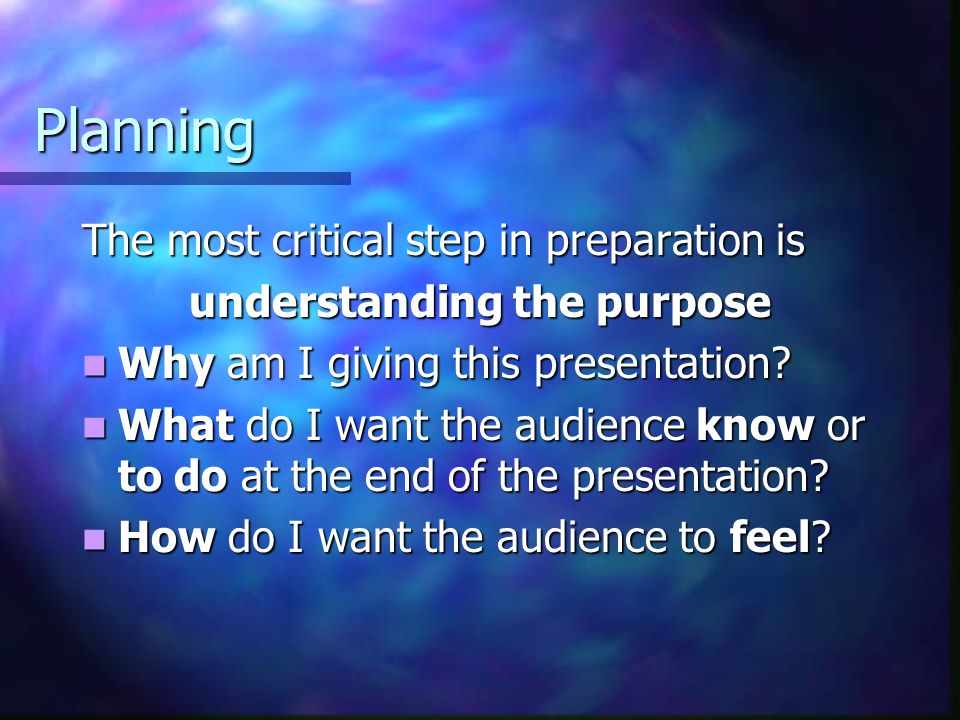 Planning

The most critical step in preparation is understanding the purpose

- Why am I giving this presentation?
- What do I want the audience know or to do at the end of the presentation?
- How do I want the audience to feel?